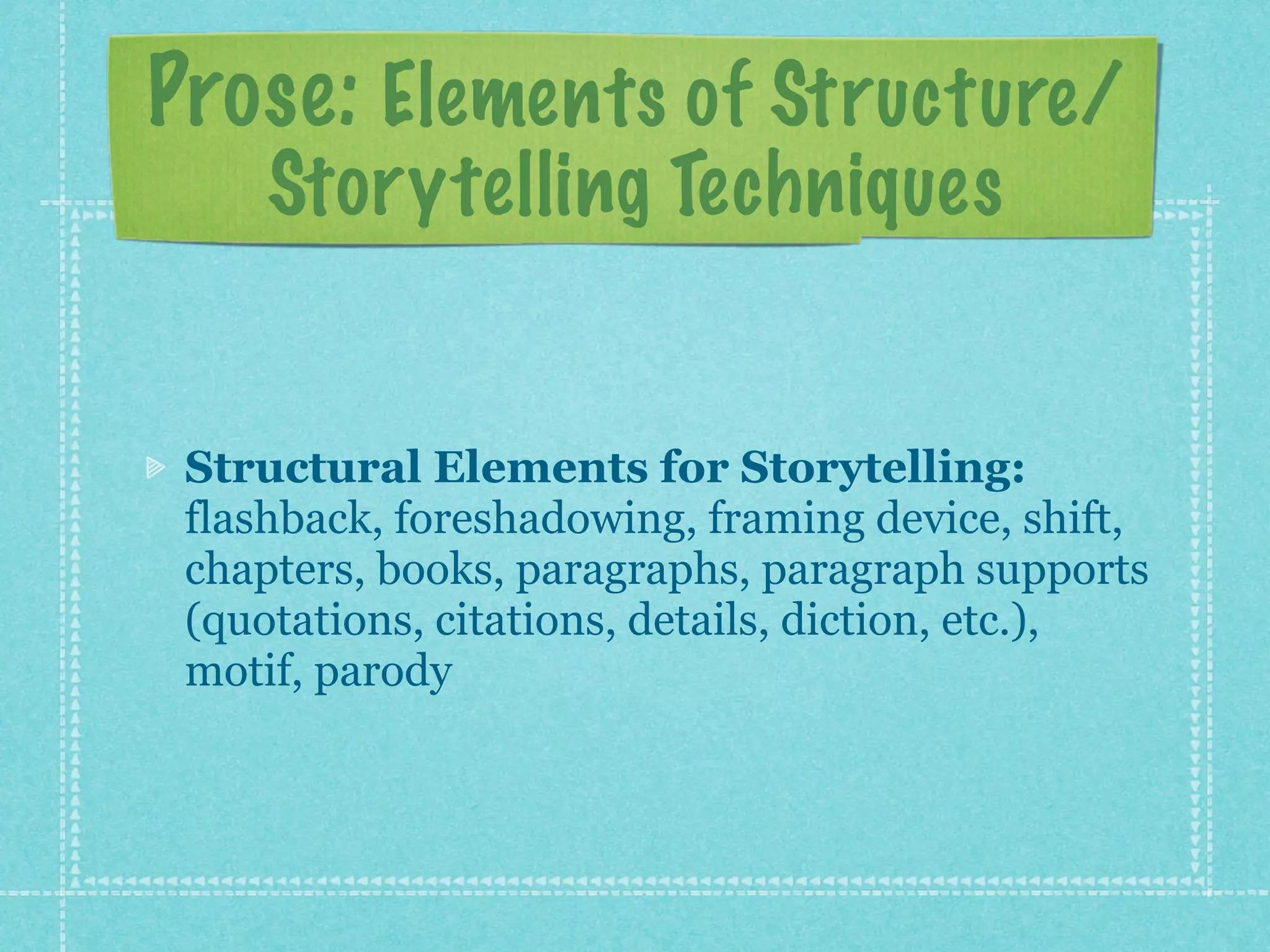 Prose: Elements of Structure/ Storytelling Techniques

Structural Elements for Storytelling: flashback, foreshadowing, framing device, shift, chapters, books, paragraphs, paragraph supports (quotations, citations, details, diction, etc.), motif, parody